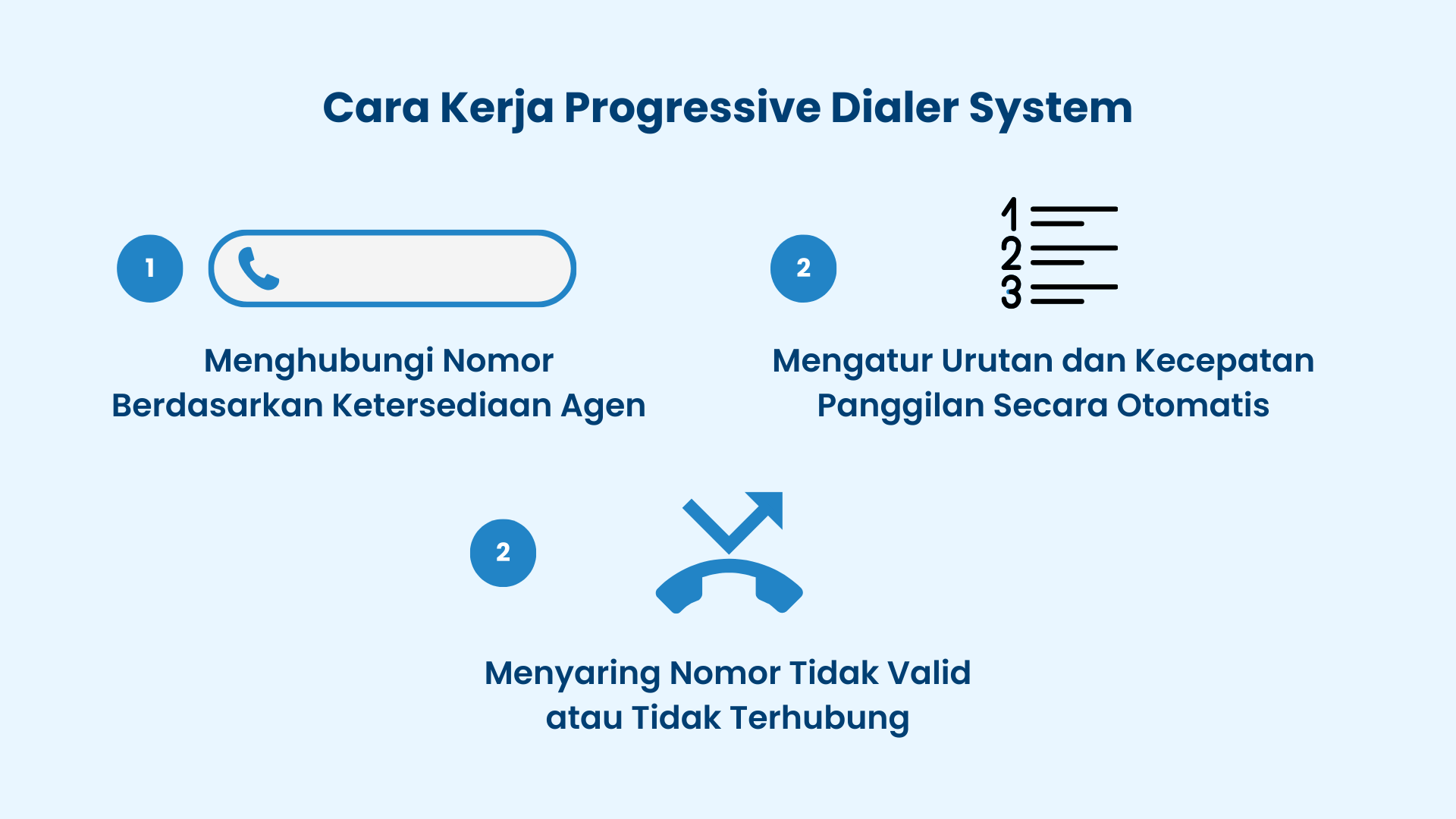 Cara Kerja Progressive Dialer System

1

Menghubungi Nomor Berdasarkan Ketersediaan Agen

2

1
2
3

Mengatur Urutan dan Kecepatan Panggilan Secara Otomatis

2

Menyaring Nomor Tidak Valid atau Tidak Terhubung